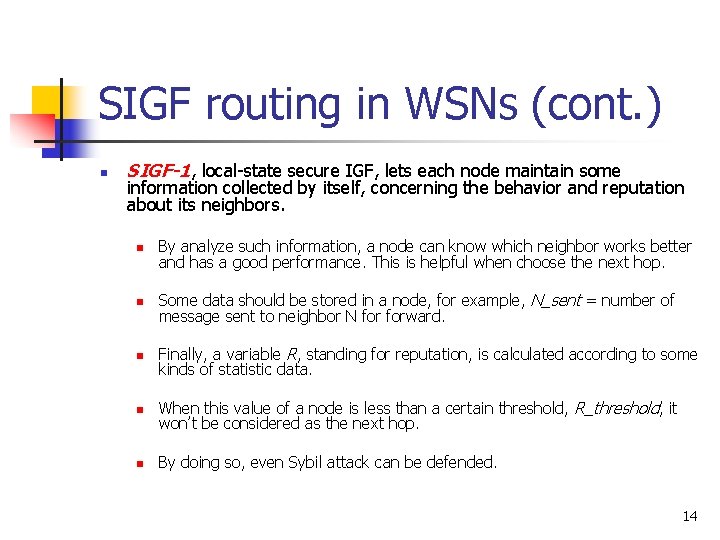 SIGF routing in WSNs (cont.)

SIGF-1, local-state secure IGF, lets each node maintain some information collected by itself, concerning the behavior and reputation about its neighbors.

By analyze such information, a node can know which neighbor works better and has a good performance. This is helpful when choose the next hop.

Some data should be stored in a node, for example, N_sent = number of message sent to neighbor N for forward.

Finally, a variable R, standing for reputation, is calculated according to some kinds of statistic data.

When this value of a node is less than a certain threshold, R_threshold, it won't be considered as the next hop.

By doing so, even Sybil attack can be defended.

14